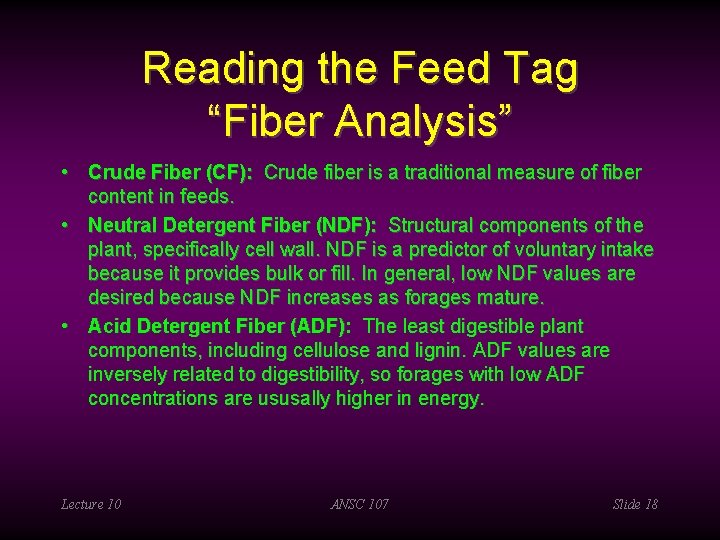 Reading the Feed Tag
“Fiber Analysis”

• Crude Fiber (CF): Crude fiber is a traditional measure of fiber content in feeds.

• Neutral Detergent Fiber (NDF): Structural components of the plant, specifically cell wall. NDF is a predictor of voluntary intake because it provides bulk or fill. In general, low NDF values are desired because NDF increases as forages mature.

• Acid Detergent Fiber (ADF): The least digestible plant components, including cellulose and lignin. ADF values are inversely related to digestibility, so forages with low ADF concentrations are ususally higher in energy.

Lecture 10
ANSC 107
Slide 18